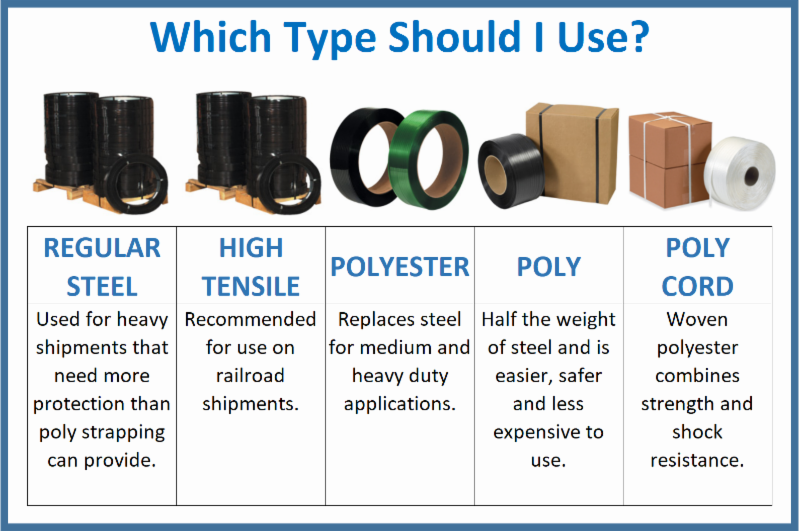 Which Type Should I Use?

| REGULAR STEEL | HIGH TENSILE | POLYESTER | POLY | POLY CORD |
|---|---|---|---|---|
| Used for heavy shipments that need more protection than poly strapping can provide. | Recommended for use on railroad shipments. | Replaces steel for medium and heavy duty applications. | Half the weight of steel and is easier, safer and less expensive to use. | Woven polyester combines strength and shock resistance. |